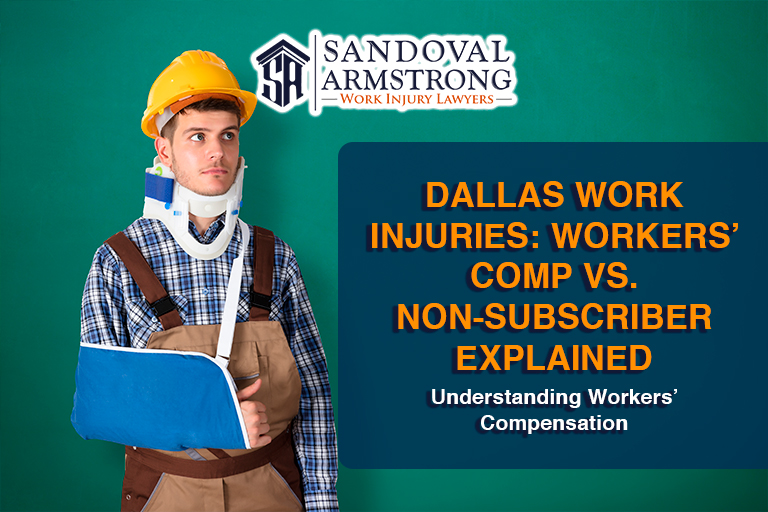 SA
SANDOVAL
ARMSTRONG
WORK INJURY LAWYERS

DALLAS WORK INJURIES: WORKERS' COMP VS. NON-SUBSCRIBER EXPLAINED

Understanding Workers' Compensation